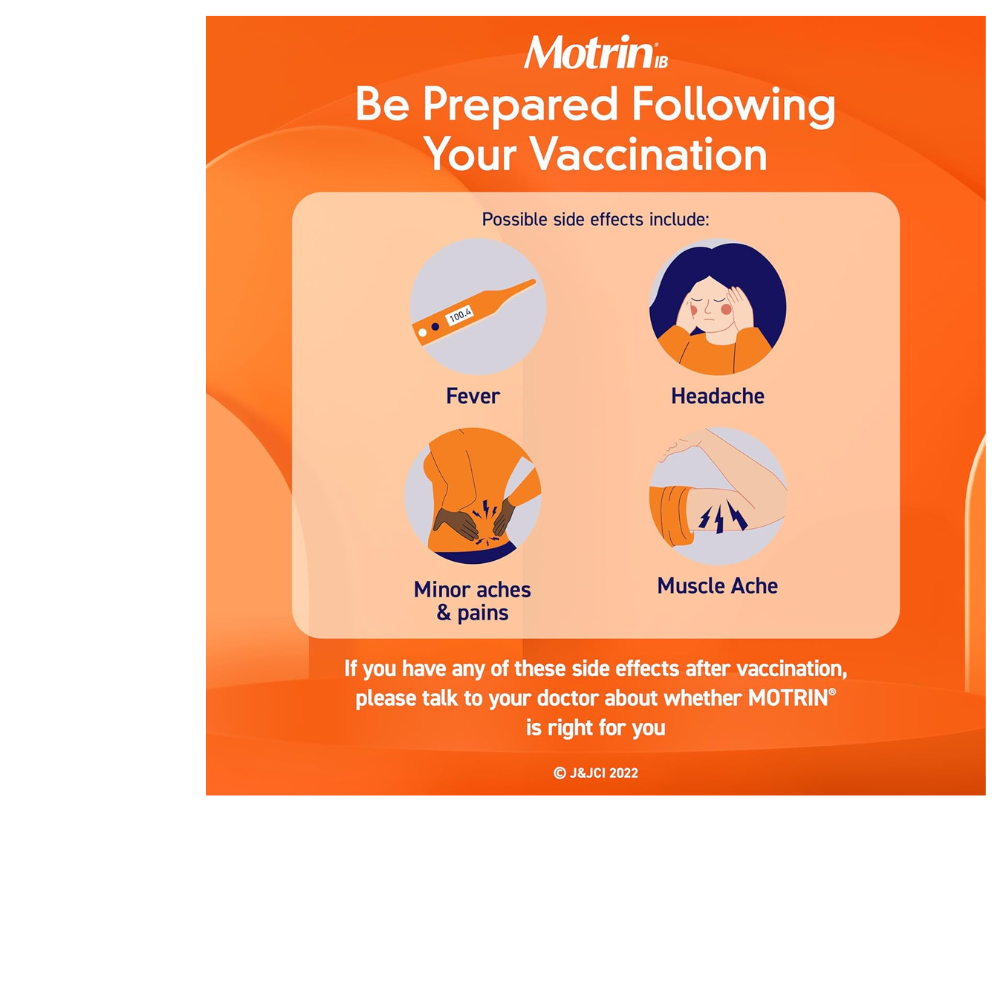 Motrin IB

Be Prepared Following Your Vaccination

Possible side effects include:

100.4

Fever

Headache

Minor aches & pains

Muscle Ache

If you have any of these side effects after vaccination, please talk to your doctor about whether MOTRIN® is right for you

© J&JCI 2022